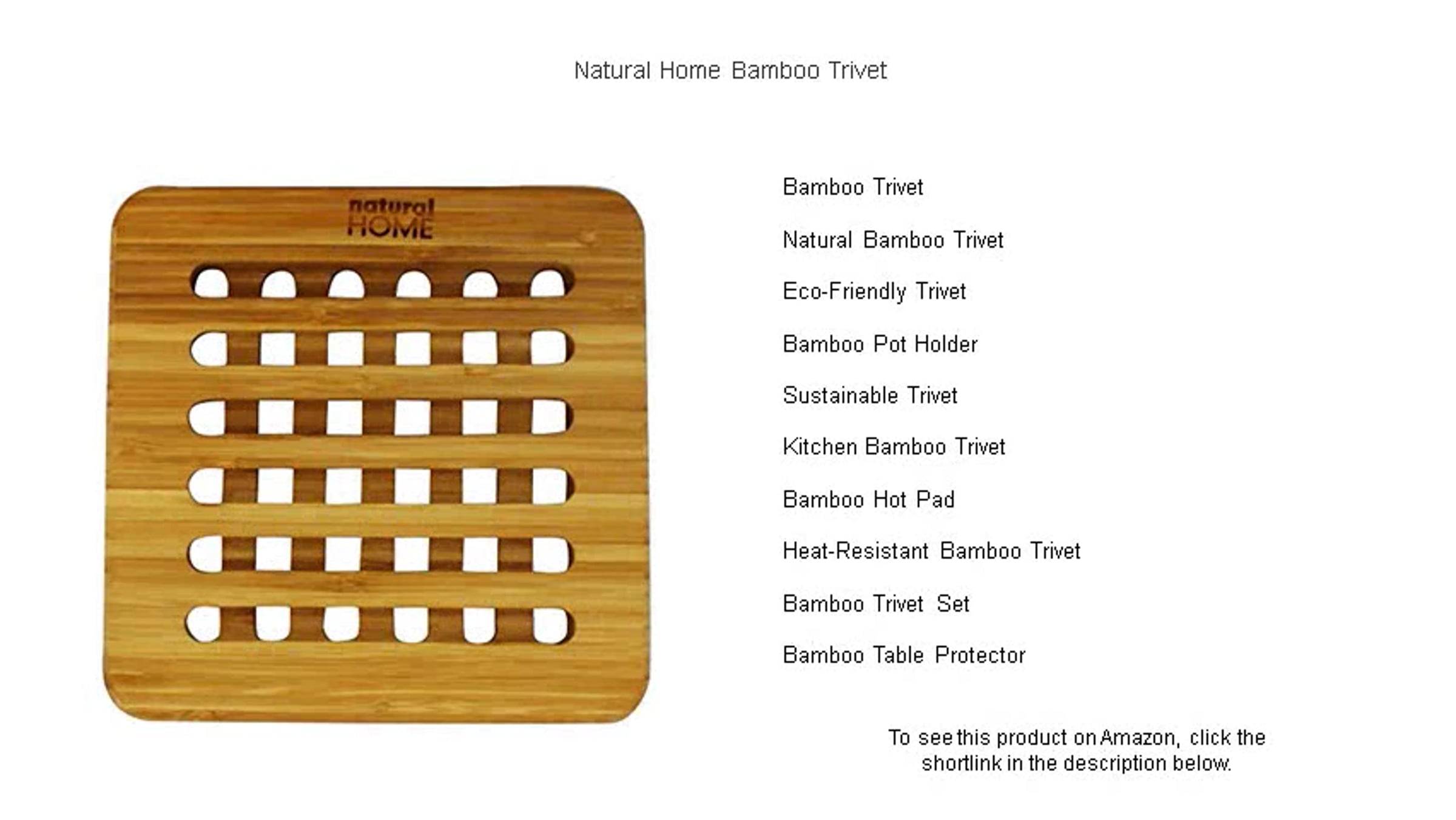 Natural Home Bamboo Trivet

natural
HOME

Bamboo Trivet

Natural Bamboo Trivet

Eco-Friendly Trivet

Bamboo Pot Holder

Sustainable Trivet

Kitchen Bamboo Trivet

Bamboo Hot Pad

Heat-Resistant Bamboo Trivet

Bamboo Trivet Set

Bamboo Table Protector

To see this product on Amazon, click the shortlink in the description below.